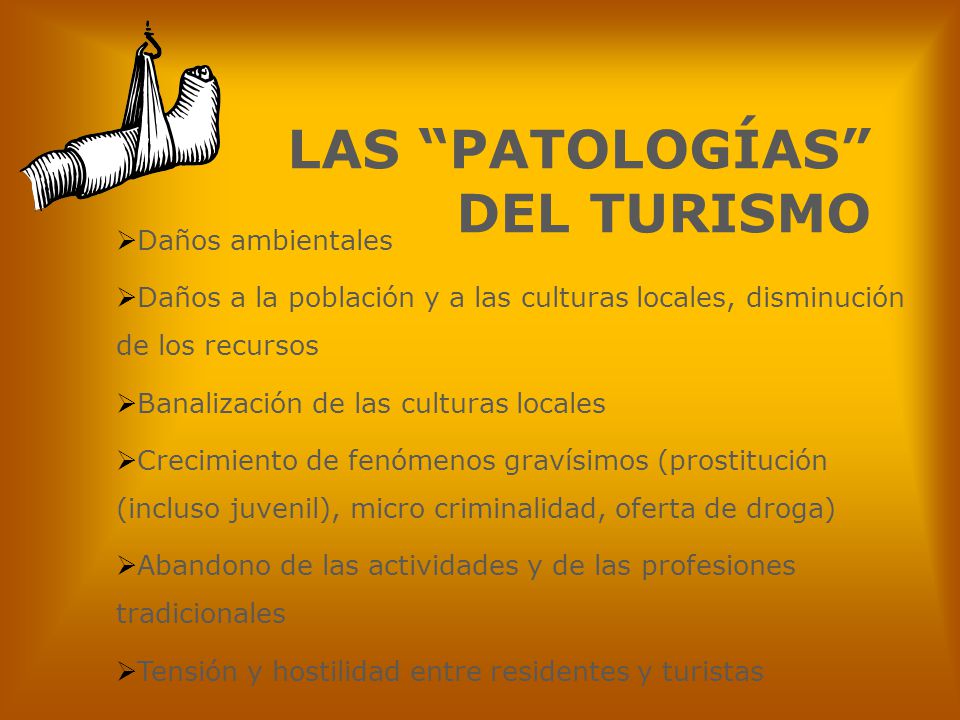 LAS “PATOLOGÍAS” DEL TURISMO

➢Daños ambientales

➢Daños a la población y a las culturas locales, disminución de los recursos

➢Banalización de las culturas locales

➢Crecimiento de fenómenos gravísimos (prostitución (incluso juvenil), micro criminalidad, oferta de droga)

➢Abandono de las actividades y de las profesiones tradicionales

➢Tensión y hostilidad entre residentes y turistas